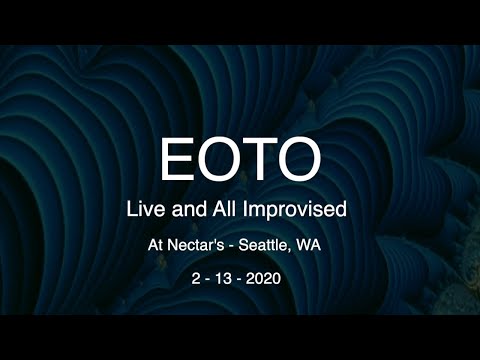 EOTO

Live and All Improvised

At Nectar's - Seattle, WA

2 - 13 - 2020